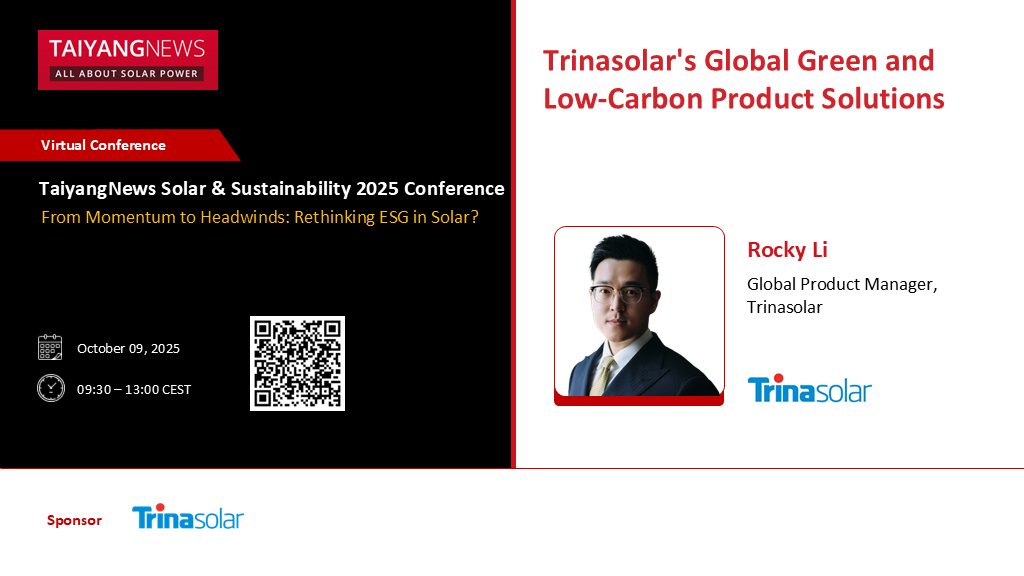 TAIYANGNEWS
ALL ABOUT SOLAR POWER

Virtual Conference

TaiyangNews Solar & Sustainability 2025 Conference
From Momentum to Headwinds: Rethinking ESG in Solar?

October 09, 2025

09:30 – 13:00 CEST

Trinasolar's Global Green and Low-Carbon Product Solutions

Rocky Li
Global Product Manager, Trinasolar

Trinasolar

Sponsor Trinasolar